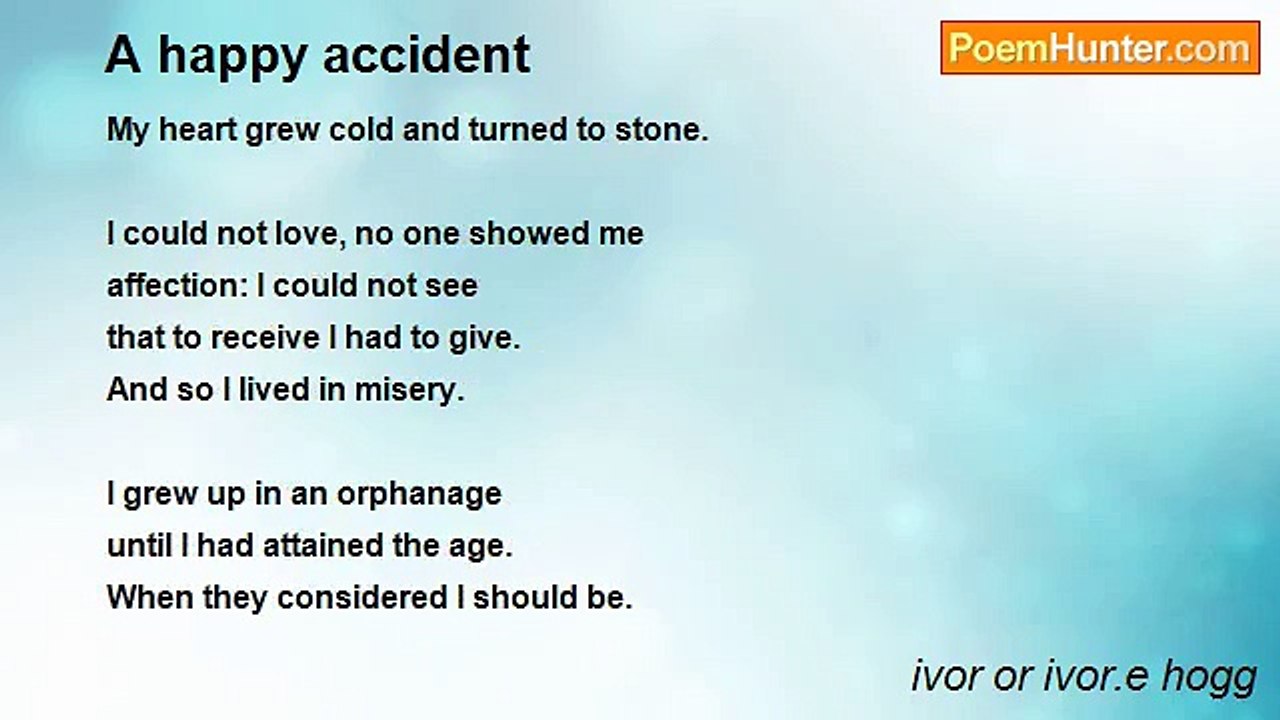 A happy accident

PoemHunter.com

My heart grew cold and turned to stone.

I could not love, no one showed me
affection: I could not see
that to receive I had to give.
And so I lived in misery.

I grew up in an orphanage
until I had attained the age.
When they considered I should be.

ivor or ivor.e hogg